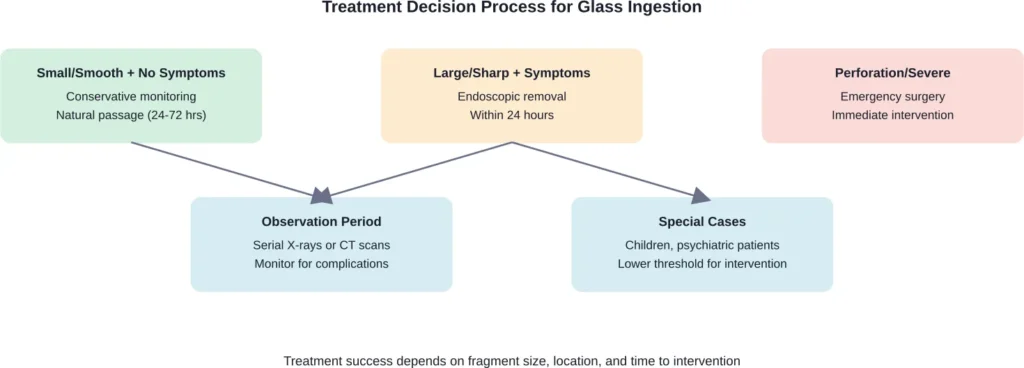 Treatment Decision Process for Glass Ingestion

Small/Smooth + No Symptoms
Conservative monitoring
Natural passage (24-72 hrs)

Large/Sharp + Symptoms
Endoscopic removal
Within 24 hours

Perforation/Severe
Emergency surgery
Immediate intervention

Observation Period
Serial X-rays or CT scans
Monitor for complications

Special Cases
Children, psychiatric patients
Lower threshold for intervention

Treatment success depends on fragment size, location, and time to intervention